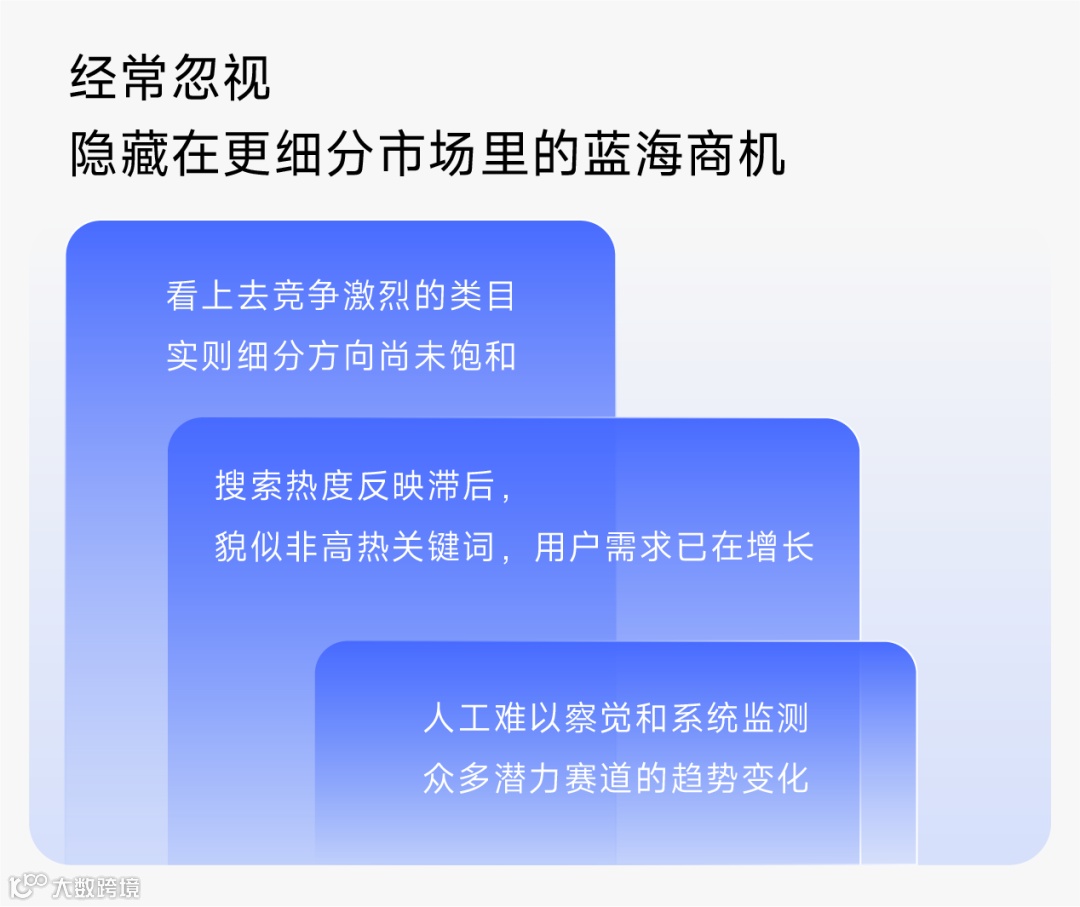 经常忽视
隐藏在更细分市场里的蓝海商机

看上去竞争激烈的类目
实则细分方向尚未饱和

搜索热度反映滞后，
貌似非高热关键词，用户需求已在增长

人工难以察觉和系统监测
众多潜力赛道的趋势变化

大数跨境